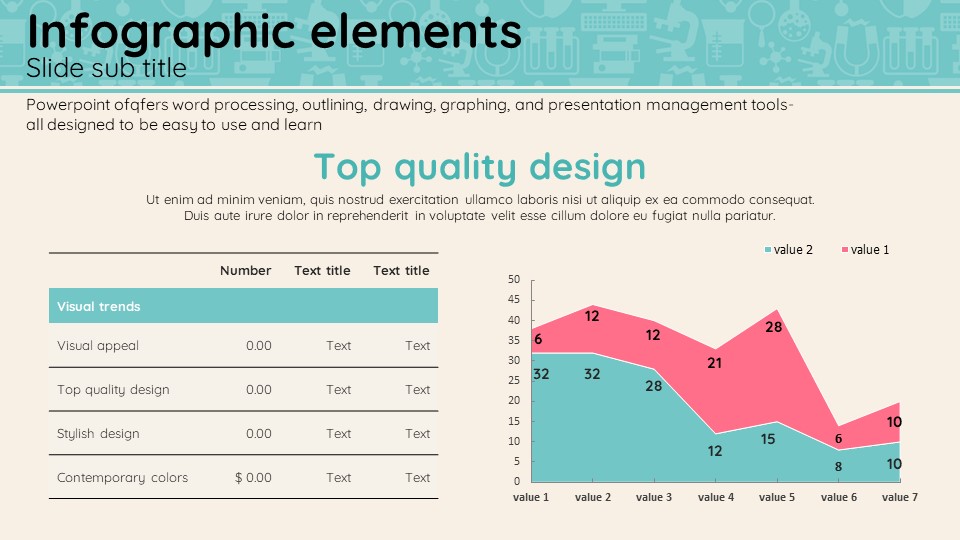 Infographic elements
Slide sub title

Powerpoint ofqfers word processing, outlining, drawing, graphing, and presentation management tools- all designed to be easy to use and learn

Top quality design

Ut enim ad minim veniam, quis nostrud exercitation ullamco laboris nisi ut aliquip ex ea commodo consequat. Duis aute irure dolor in reprehenderit in voluptate velit esse cillum dolore eu fugiat nulla pariatur.

| | Number | Text title | Text title |
|---|---|---|---|
| Visual trends | | | |
| Visual appeal | 0.00 | Text | Text |
| Top quality design | 0.00 | Text | Text |
| Stylish design | 0.00 | Text | Text |
| Contemporary colors | $ 0.00 | Text | Text |

value 2 value 1

50
45
40
35
30
25
20
15
10
5
0

6 12 12 21 28 6 10
32 32 28 12 15 8 10

value 1 value 2 value 3 value 4 value 5 value 6 value 7